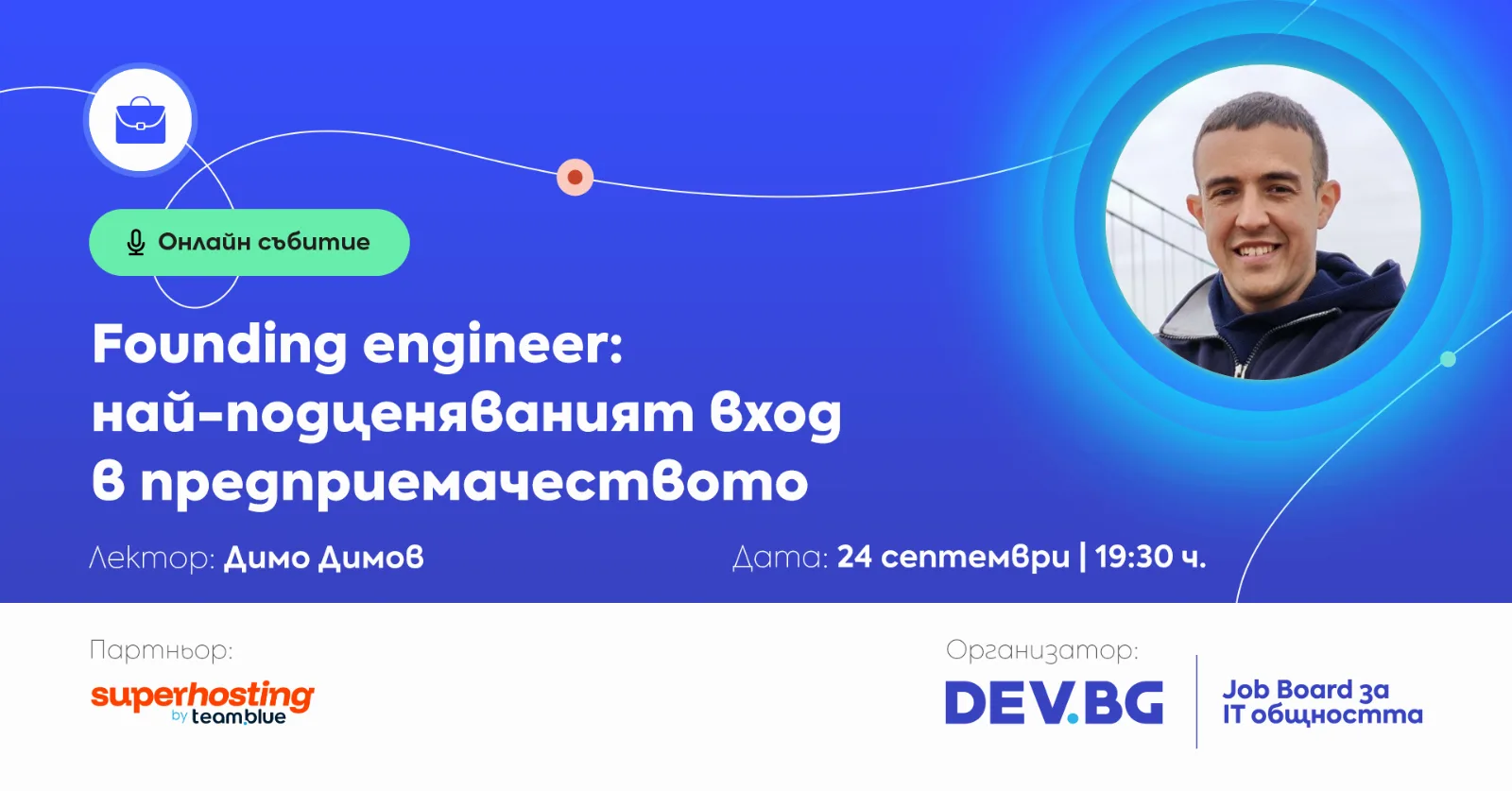 Онлайн събитие

Founding engineer: най-подценяваният вход в предприемачеството

Лектор: Димо Димов

Дата: 24 септември | 19:30 ч.

Партньор:

superhosting by team.blue

Организатор:

DEV.BG

Job Board за IT общността